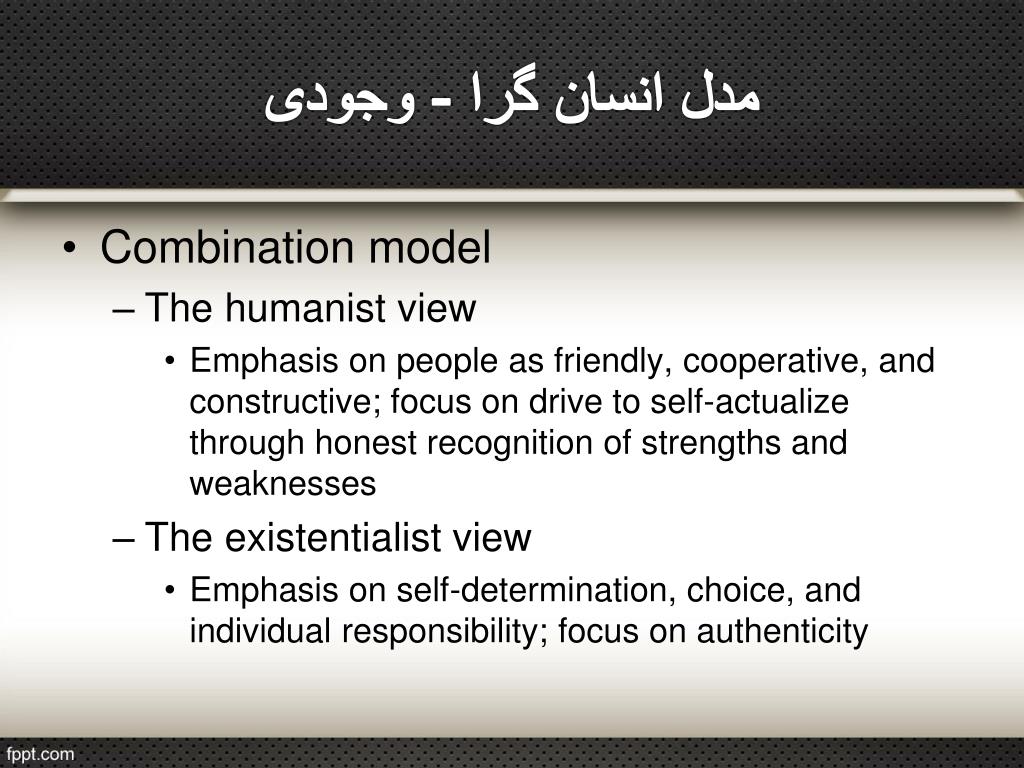 مدل انسان گرا - وجودی

• Combination model
– The humanist view
• Emphasis on people as friendly, cooperative, and constructive; focus on drive to self-actualize through honest recognition of strengths and weaknesses
– The existentialist view
• Emphasis on self-determination, choice, and individual responsibility; focus on authenticity

fppt.com